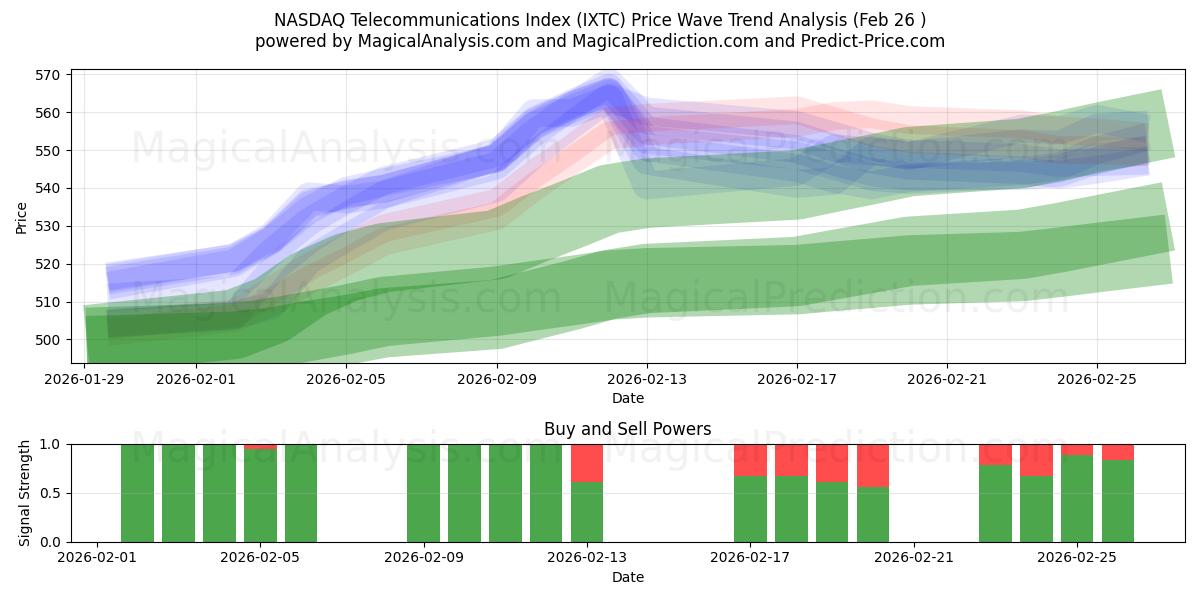 NASDAQ Telecommunications Index (IXTC) Price Wave Trend Analysis (Feb 26 )
powered by MagicalAnalysis.com and MagicalPrediction.com and Predict-Price.com

MagicalAnalysis.com MagicalPrediction.com
MagicalAnalysis.com MagicalPrediction.com

Price
570
560
550
540
530
520
510
500
2026-01-29 2026-02-01 2026-02-05 2026-02-09 2026-02-13 2026-02-17 2026-02-21 2026-02-25
Date

Buy and Sell Powers
MagicalAnalysis.com MagicalPrediction.com
Signal Strength
1.0
0.5
0.0
2026-02-01 2026-02-05 2026-02-09 2026-02-13 2026-02-17 2026-02-21 2026-02-25
Date